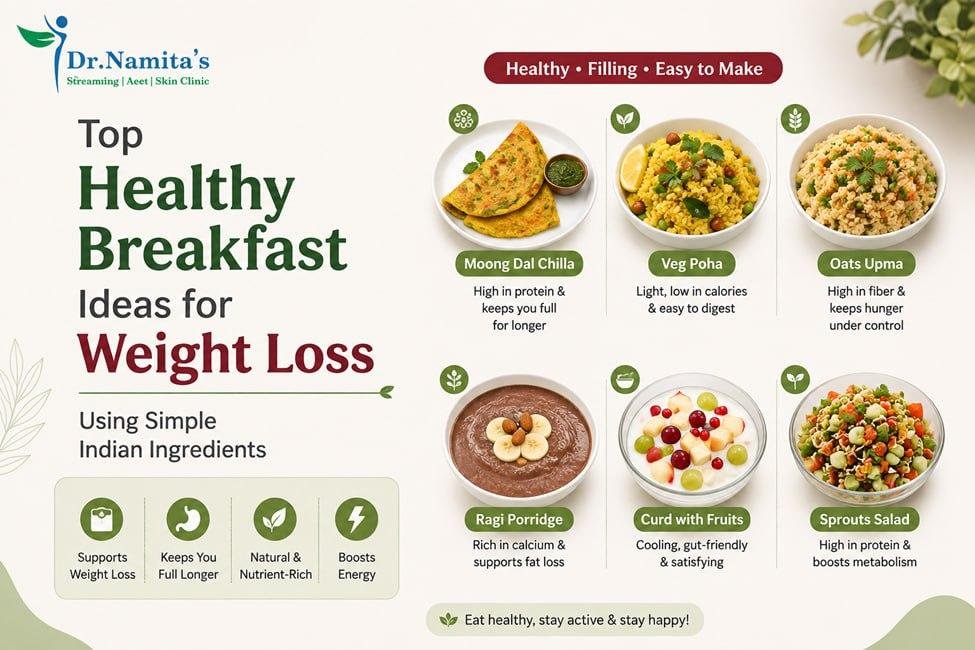 Dr.Namita's
Streaming | Aeet | Skin Clinic

Top
Healthy
Breakfast
Ideas for
Weight Loss

Using Simple Indian Ingredients

Supports Weight Loss

Keeps You Full Longer

Natural & Nutrient-Rich

Boosts Energy

Healthy • Filling • Easy to Make

Moong Dal Chilla
High in protein & keeps you full for longer

Veg Poha
Light, low in calories & easy to digest

Oats Upma
High in fiber & keeps hunger under control

Ragi Porridge
Rich in calcium & supports fat loss

Curd with Fruits
Cooling, gut-friendly & satisfying

Sprouts Salad
High in protein & boosts metabolism

Eat healthy, stay active & stay happy!